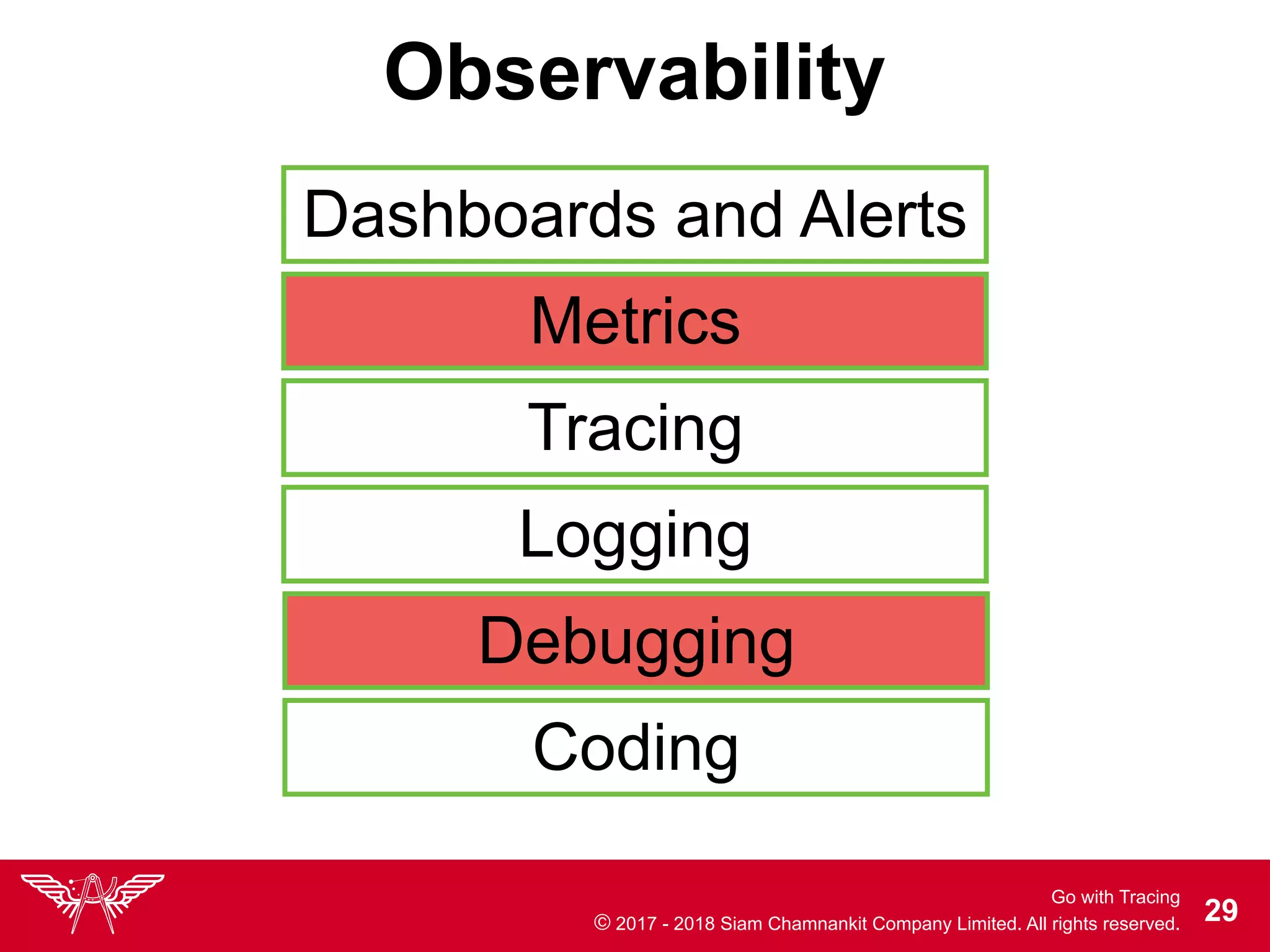 Observability

Dashboards and Alerts

Metrics

Tracing

Logging

Debugging

Coding

Go with Tracing
© 2017 - 2018 Siam Chamnankit Company Limited. All rights reserved.

29